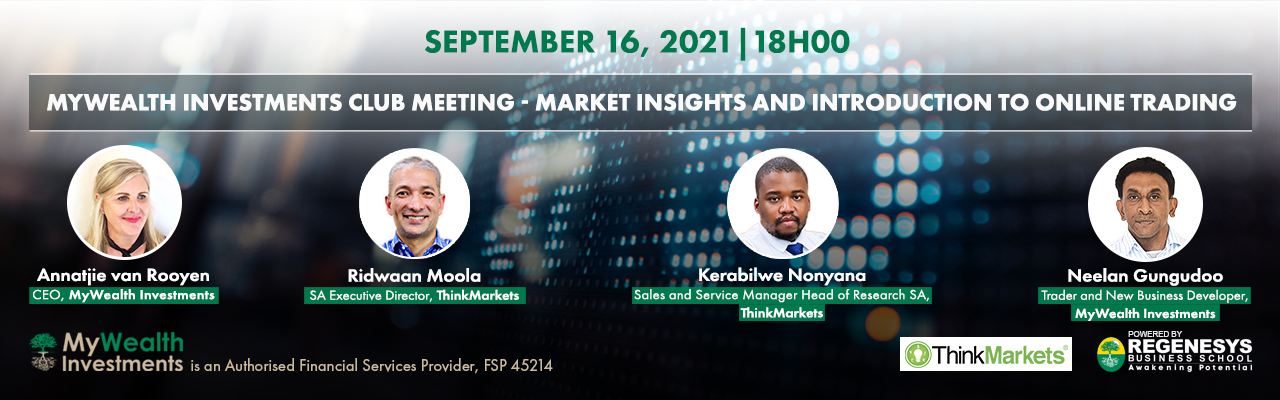 SEPTEMBER 16, 2021 | 18H00

MYWEALTH INVESTMENTS CLUB MEETING - MARKET INSIGHTS AND INTRODUCTION TO ONLINE TRADING

Annatjie van Rooyen
CEO, MyWealth Investments

Ridwaan Moola
SA Executive Director, ThinkMarkets

Kerabilwe Nonyana
Sales and Service Manager Head of Research SA, ThinkMarkets

Neelan Gungudoo
Trader and New Business Developer, MyWealth Investments

MyWealth Investments is an Authorised Financial Services Provider, FSP 45214

ThinkMarkets

POWERED BY
REGENESYS
BUSINESS SCHOOL
Awakening Potential